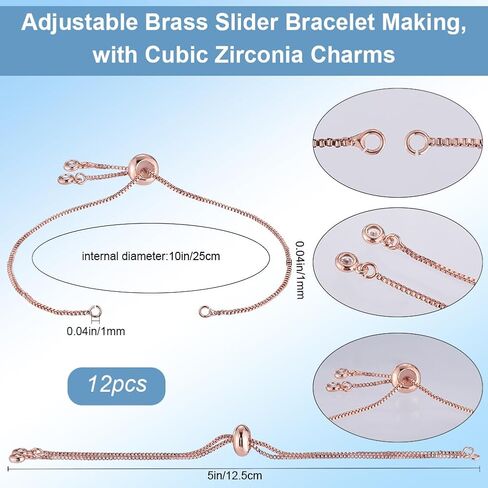 Adjustable Brass Slider Bracelet Making, with Cubic Zirconia Charms

internal diameter:10in/25cm

0.04in/1mm

0.04in/1mm

12pcs

5in/12.5cm